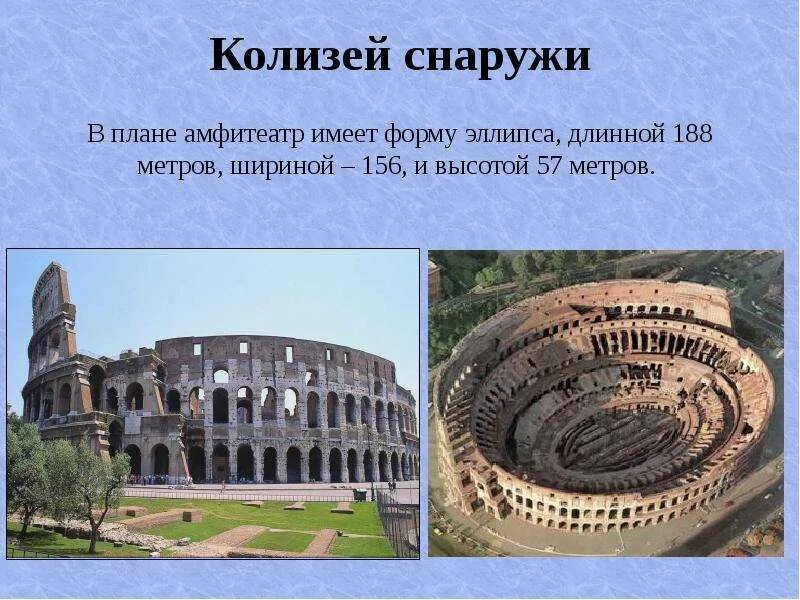 Колизей снаружи

В плане амфитеатр имеет форму эллипса, длинной 188 метров, шириной – 156, и высотой 57 метров.